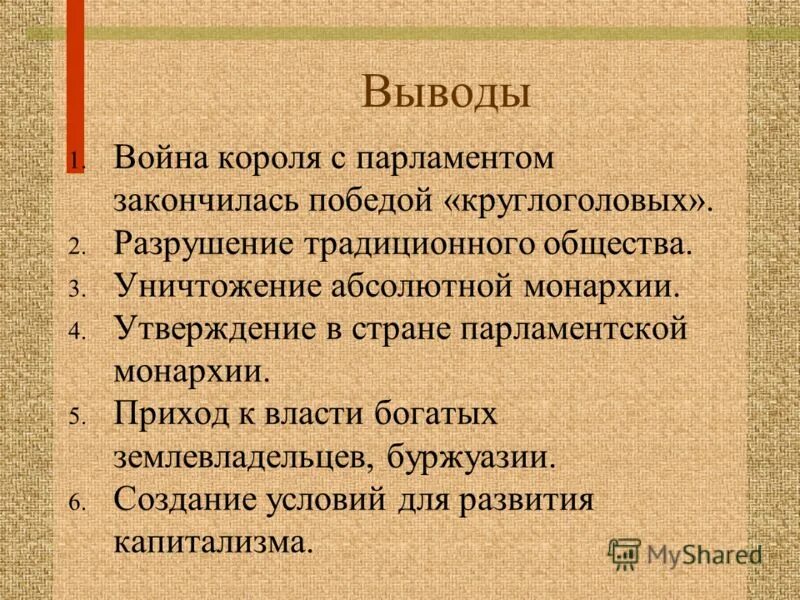 Выводы

1. Война короля с парламентом закончилась победой «круглоголовых».
2. Разрушение традиционного общества.
3. Уничтожение абсолютной монархии.
4. Утверждение в стране парламентской монархии.
5. Приход к власти богатых землевладельцев, буржуазии.
6. Создание условий для развития капитализма.

MyShared